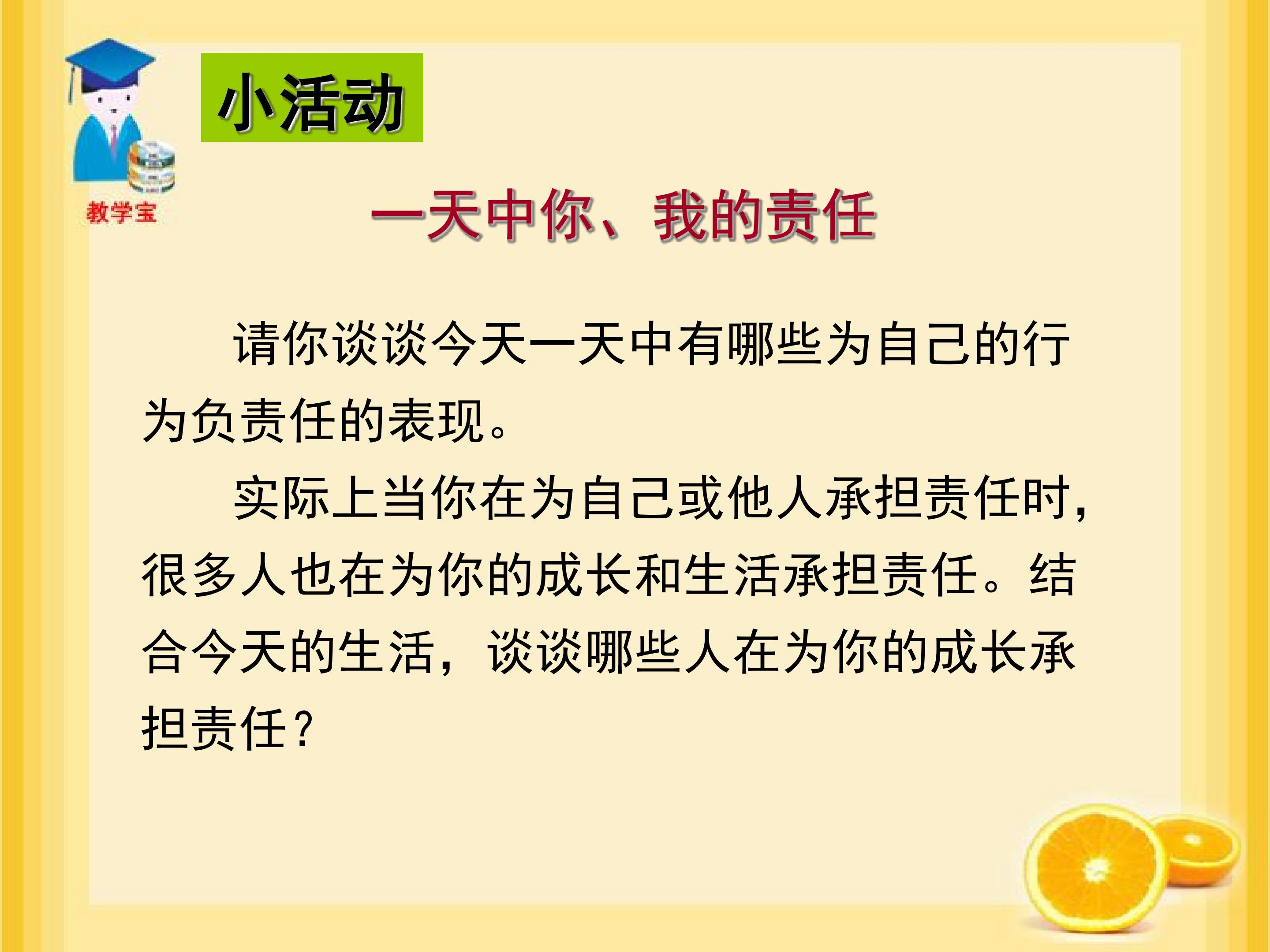 教学宝

小活动

一天中你、我的责任

请你谈谈今天一天中有哪些为自己的行为负责任的表现。

实际上当你在为自己或他人承担责任时，很多人也在为你的成长和生活承担责任。结合今天的生活，谈谈哪些人在为你的成长承担责任？